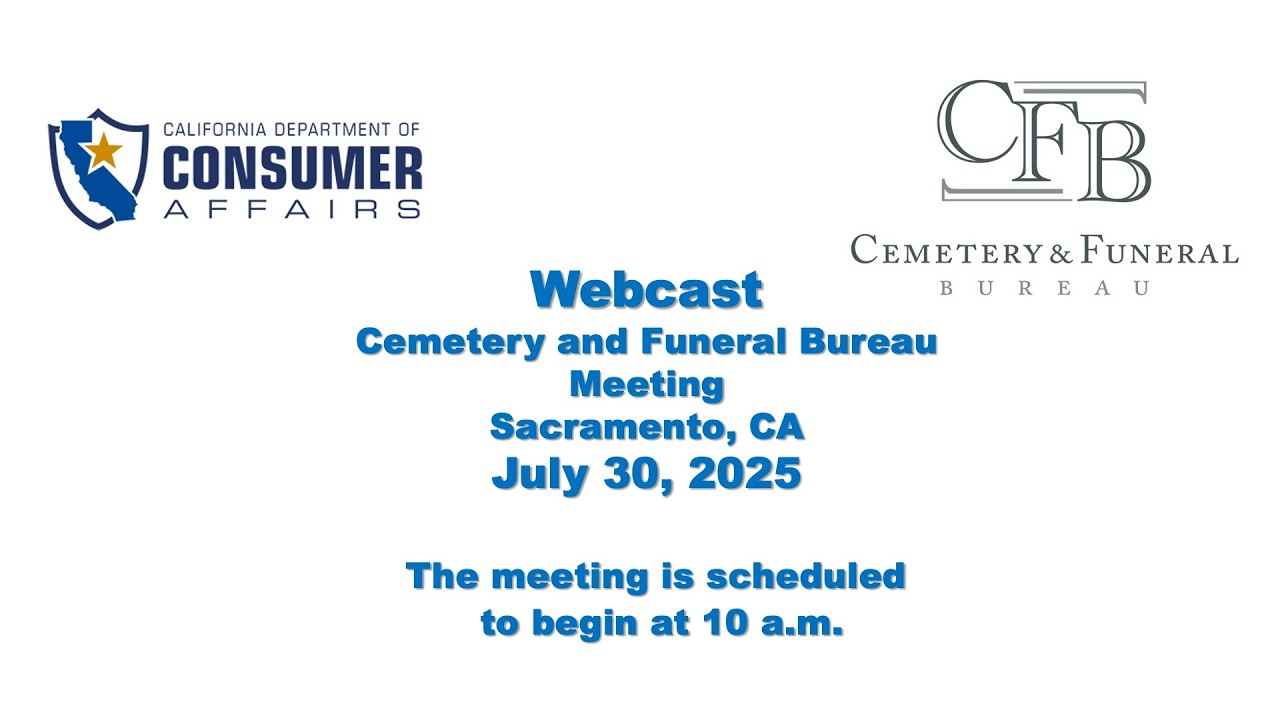 CALIFORNIA DEPARTMENT OF
CONSUMER
AFFAIRS

CFB
CEMETERY & FUNERAL
BUREAU

Webcast
Cemetery and Funeral Bureau
Meeting
Sacramento, CA
July 30, 2025

The meeting is scheduled to begin at 10 a.m.